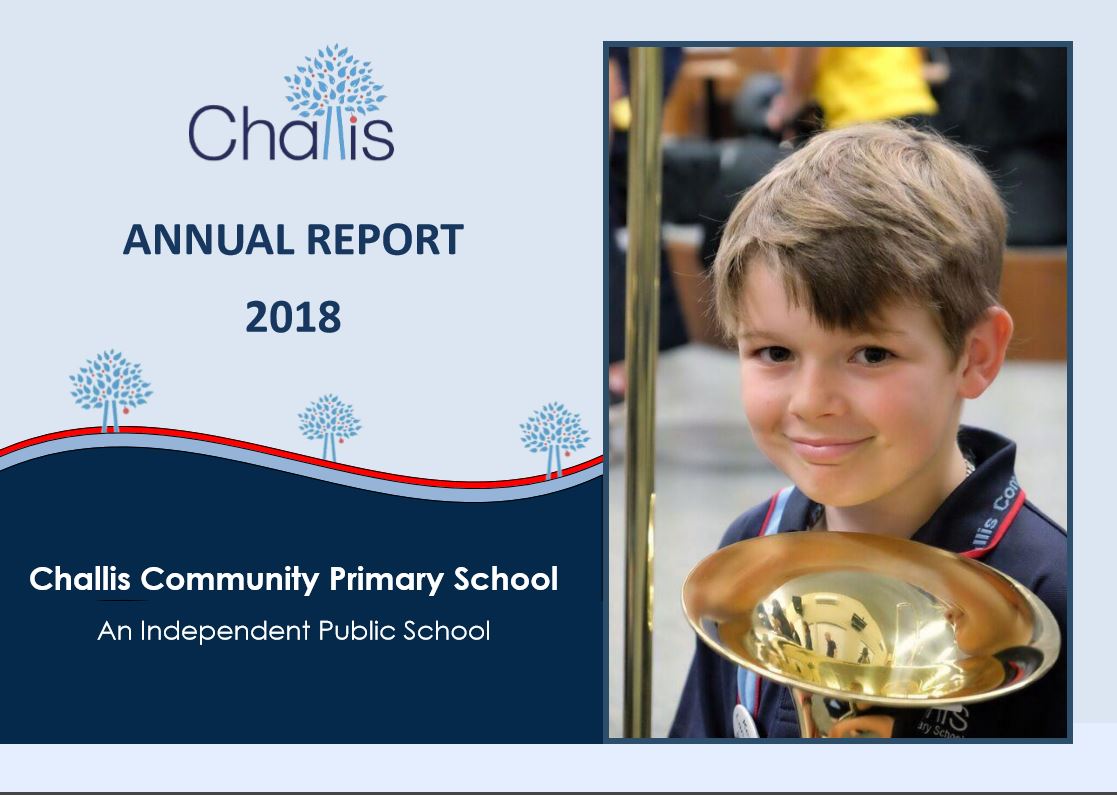 Challis

ANNUAL REPORT

2018

Challis Community Primary School

An Independent Public School